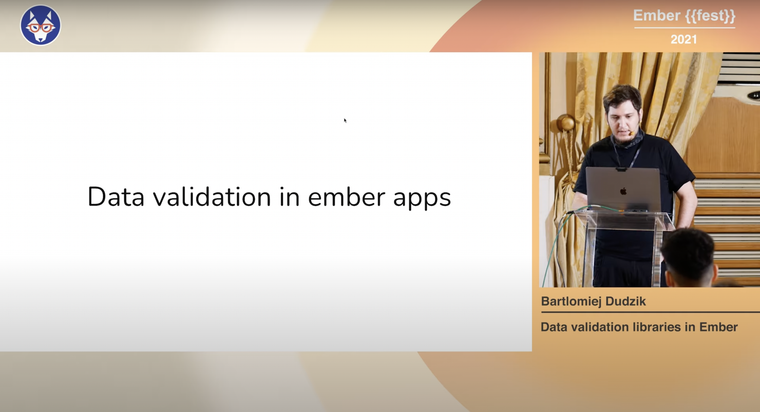 Ember {{fest}}
2021

Data validation in ember apps

Bartlomiej Dudzik
Data validation libraries in Ember